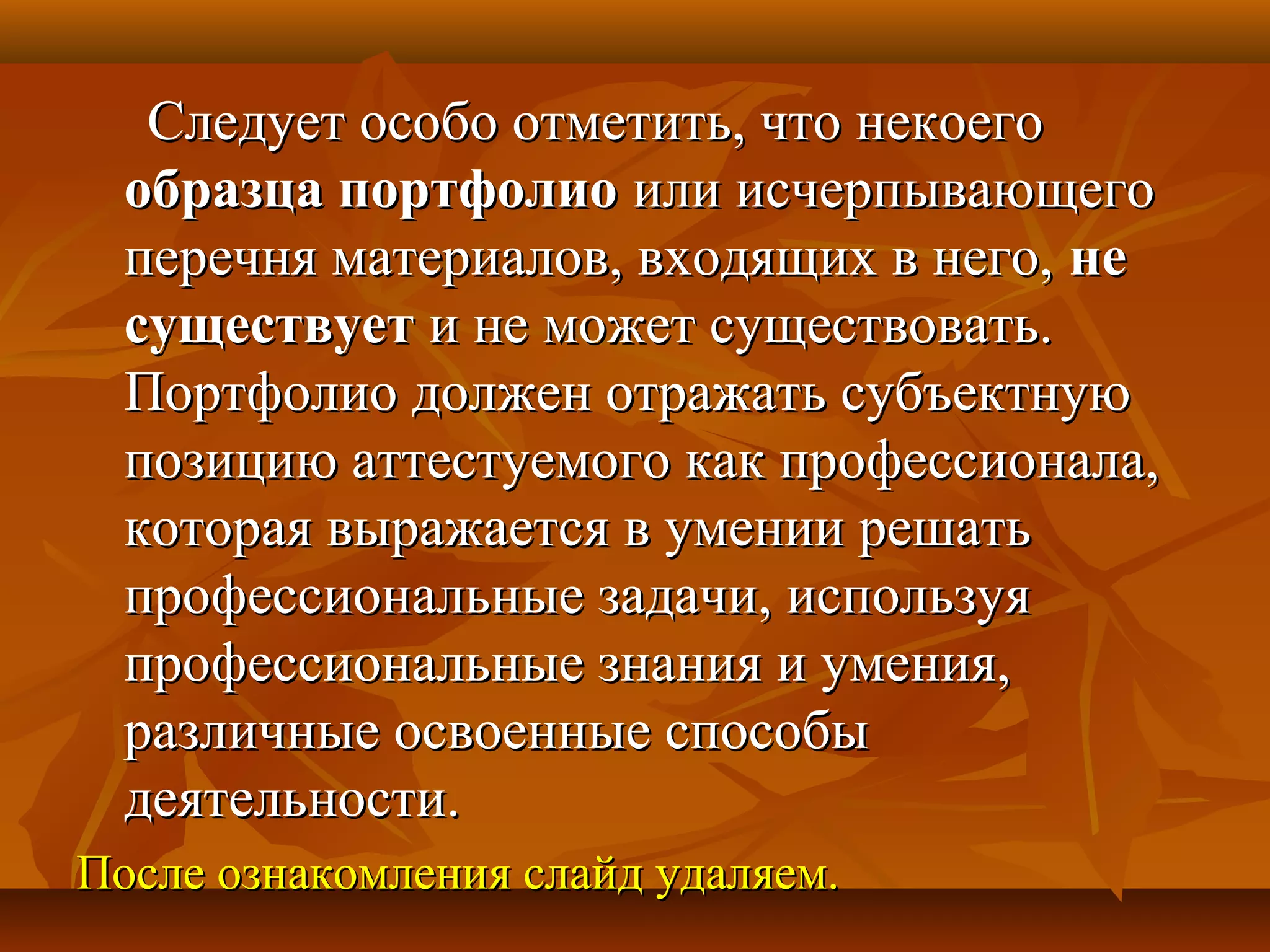 Следует особо отметить, что некоего образца портфолио или исчерпывающего перечня материалов, входящих в него, не существует и не может существовать. Портфолио должен отражать субъектную позицию аттестуемого как профессионала, которая выражается в умении решать профессиональные задачи, используя профессиональные знания и умения, различные освоенные способы деятельности.

После ознакомления слайд удаляем.